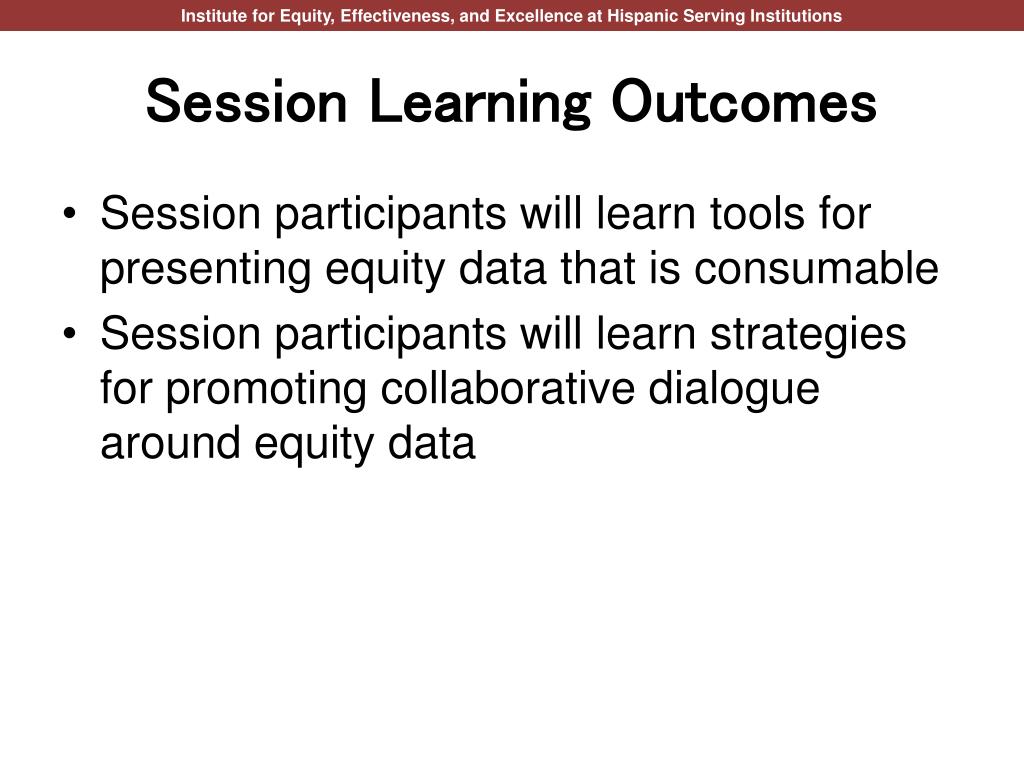 Institute for Equity, Effectiveness, and Excellence at Hispanic Serving Institutions

Session Learning Outcomes

• Session participants will learn tools for presenting equity data that is consumable
• Session participants will learn strategies for promoting collaborative dialogue around equity data